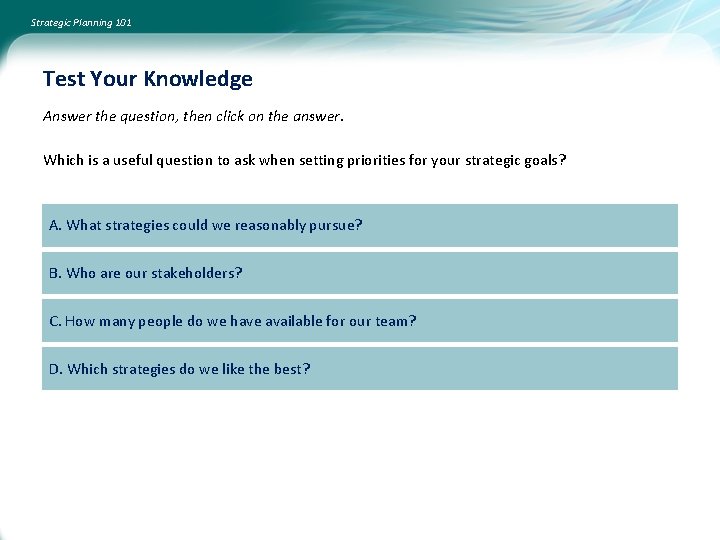 Strategic Planning 101

Test Your Knowledge

Answer the question, then click on the answer.

Which is a useful question to ask when setting priorities for your strategic goals?

A. What strategies could we reasonably pursue?

B. Who are our stakeholders?

C. How many people do we have available for our team?

D. Which strategies do we like the best?